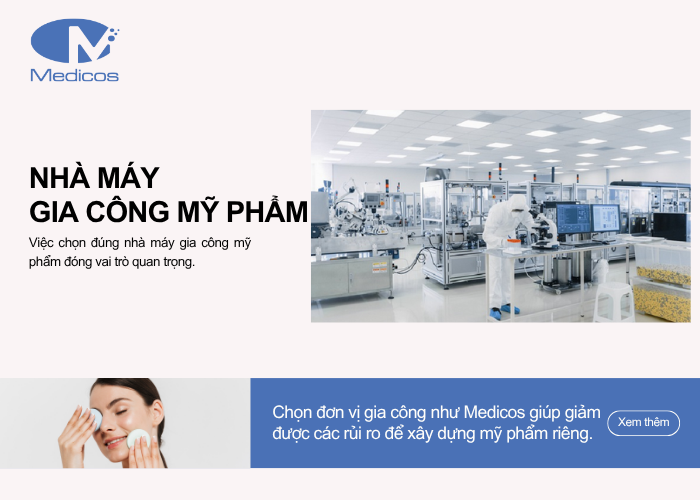 Medicos

NHÀ MÁY
GIA CÔNG MỸ PHẨM

Việc chọn đúng nhà máy gia công mỹ phẩm đóng vai trò quan trọng.

Chọn đơn vị gia công như Medicos giúp giảm được các rủi ro để xây dựng mỹ phẩm riêng.

Xem thêm